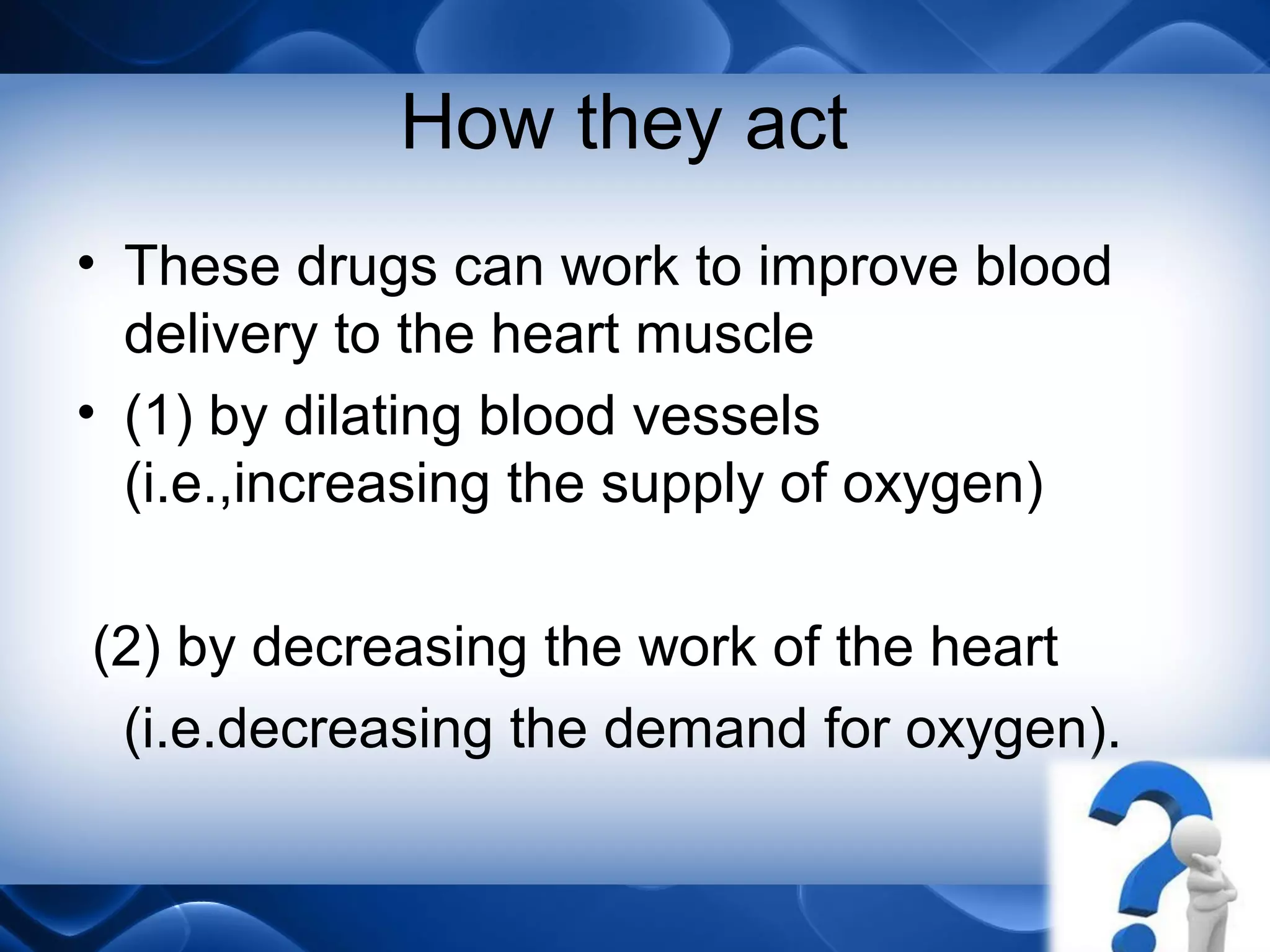 How they act

• These drugs can work to improve blood delivery to the heart muscle

• (1) by dilating blood vessels (i.e.,increasing the supply of oxygen)

(2) by decreasing the work of the heart

(i.e.decreasing the demand for oxygen).